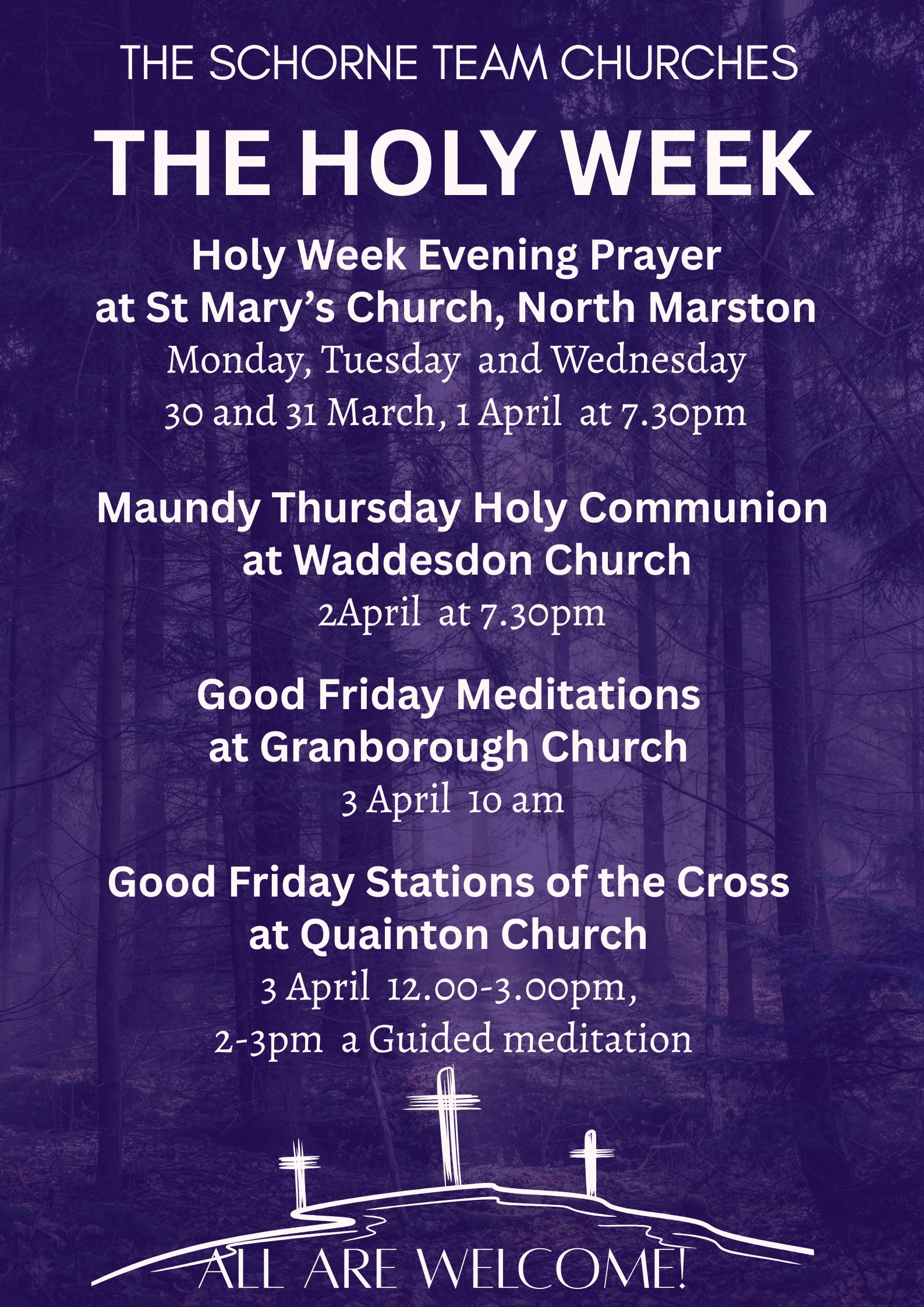 THE SCHORNE TEAM CHURCHES

THE HOLY WEEK

Holy Week Evening Prayer
at St Mary's Church, North Marston
Monday, Tuesday and Wednesday
30 and 31 March, 1 April at 7.30pm

Maundy Thursday Holy Communion
at Waddesdon Church
2April at 7.30pm

Good Friday Meditations
at Granborough Church
3 April 10 am

Good Friday Stations of the Cross
at Quainton Church
3 April 12.00-3.00pm,
2-3pm a Guided meditation

ALL ARE WELCOME!